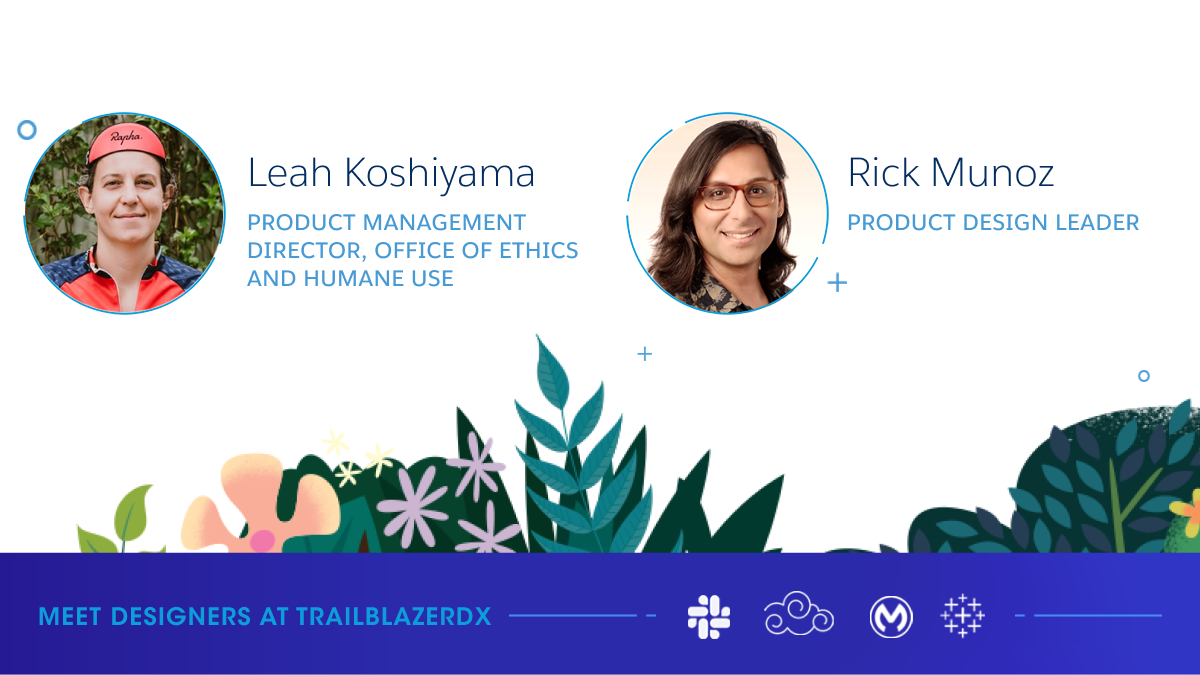 Rapha.

Leah Koshiyama
PRODUCT MANAGEMENT DIRECTOR, OFFICE OF ETHICS AND HUMANE USE

Rick Munoz
PRODUCT DESIGN LEADER

MEET DESIGNERS AT TRAILBLAZERDX